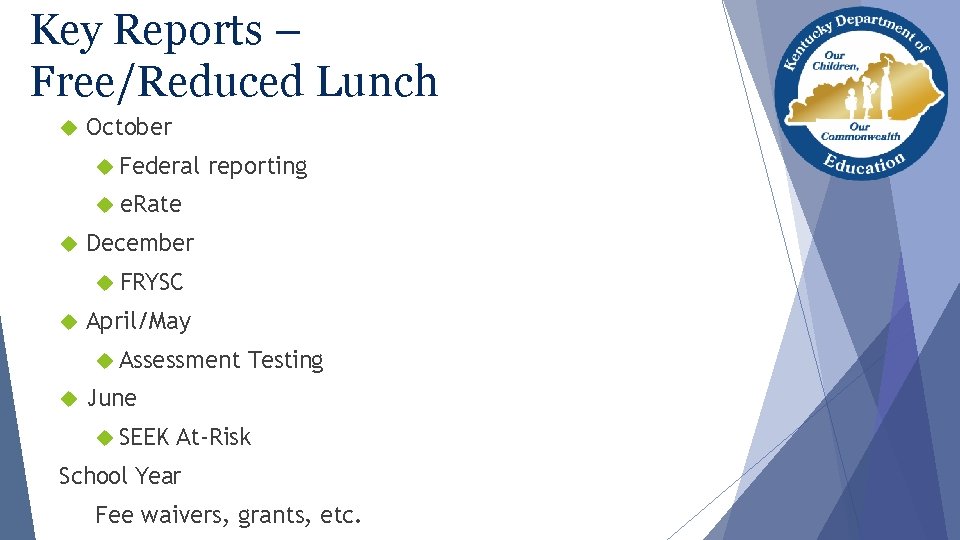 Key Reports – Free/Reduced Lunch

October

Federal reporting

eRate

December

FRYSC

April/May

Assessment Testing

June

SEEK At-Risk

School Year

Fee waivers, grants, etc.

Kentucky Department of Education
Our Children, Our Commonwealth